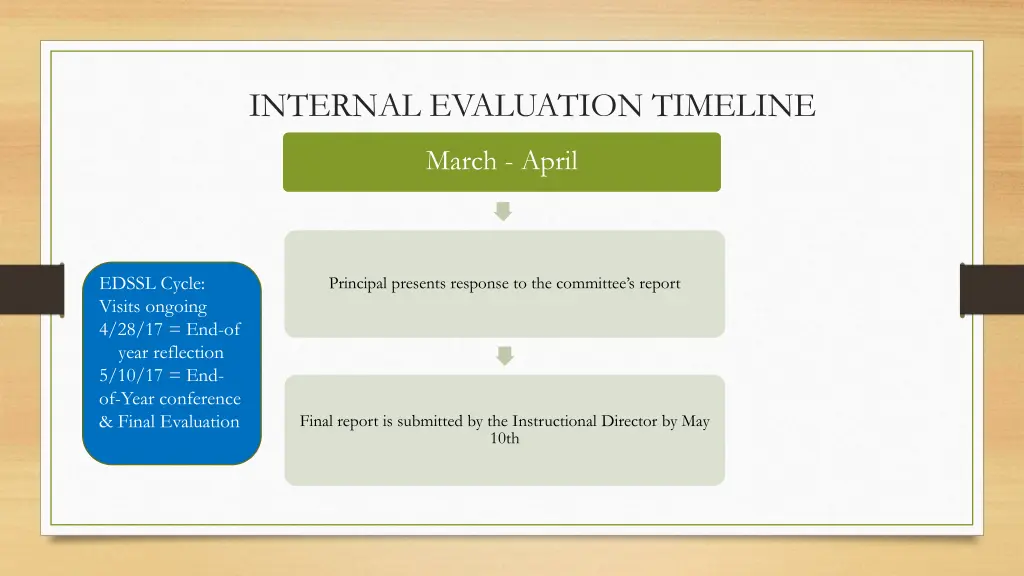 INTERNAL EVALUATION TIMELINE

March - April

Principal presents response to the committee's report

Final report is submitted by the Instructional Director by May 10th

EDSSL Cycle:
Visits ongoing
4/28/17 = End-of year reflection
5/10/17 = End-of-Year conference & Final Evaluation